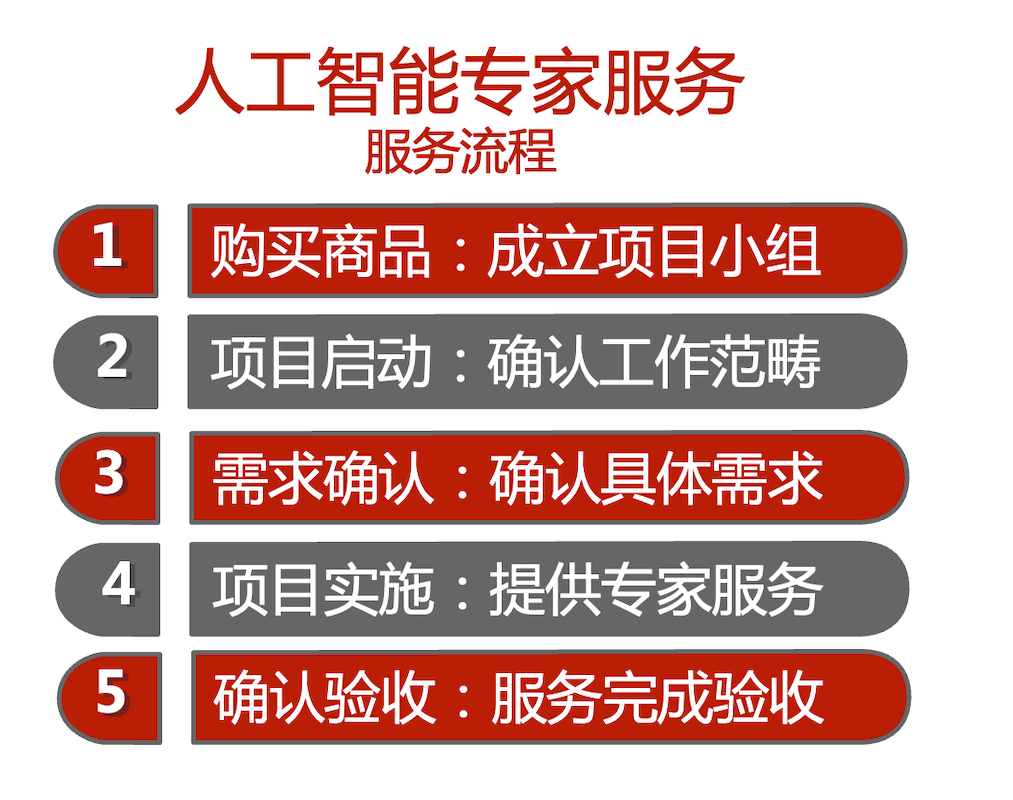 人工智能专家服务
服务流程

1 购买商品：成立项目小组

2 项目启动：确认工作范畴

3 需求确认：确认具体需求

4 项目实施：提供专家服务

5 确认验收：服务完成验收